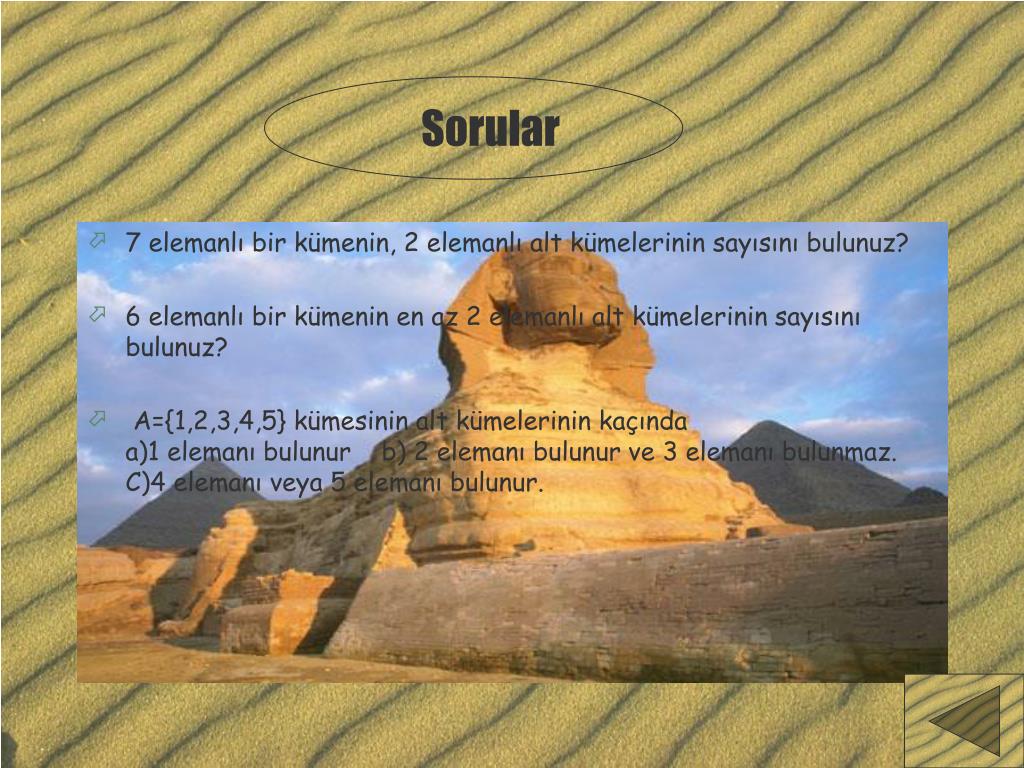 Sorular

7 elemanlı bir kümenin, 2 elemanlı alt kümelerinin sayısını bulunuz?

6 elemanlı bir kümenin en az 2 elemanlı alt kümelerinin sayısını bulunuz?

A={1,2,3,4,5} kümesinin alt kümelerinin kaçında
a)1 elemanı bulunur b) 2 elemanı bulunur ve 3 elemanı bulunmaz.
C)4 elemanı veya 5 elemanı bulunur.